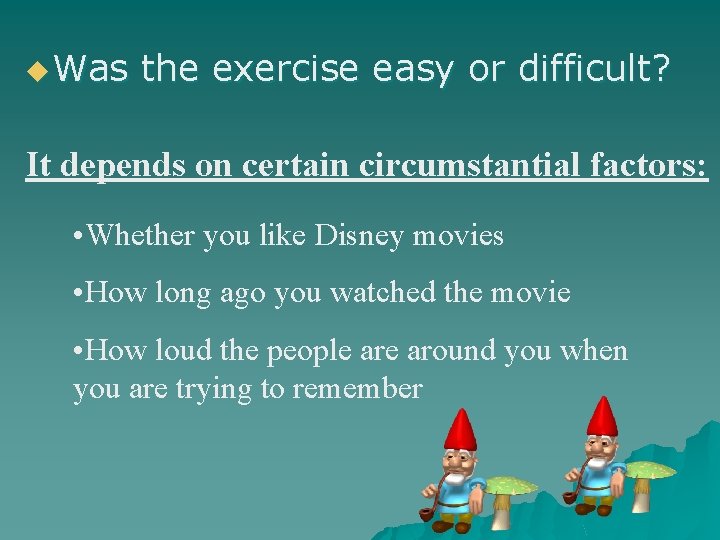 ◆Was the exercise easy or difficult?

It depends on certain circumstantial factors:

•Whether you like Disney movies

•How long ago you watched the movie

•How loud the people are around you when you are trying to remember